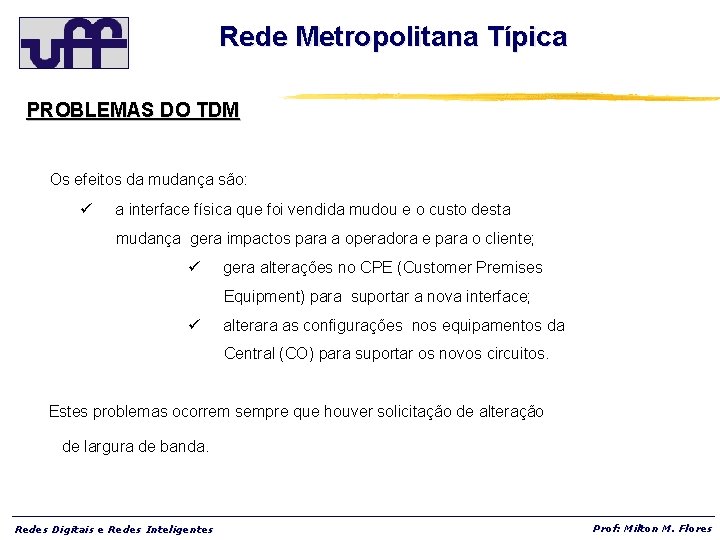 uff

Rede Metropolitana Típica

PROBLEMAS DO TDM

Os efeitos da mudança são:

✓ a interface física que foi vendida mudou e o custo desta mudança gera impactos para a operadora e para o cliente;

✓ gera alterações no CPE (Customer Premises Equipment) para suportar a nova interface;

✓ alterara as configurações nos equipamentos da Central (CO) para suportar os novos circuitos.

Estes problemas ocorrem sempre que houver solicitação de alteração de largura de banda.

Redes Digitais e Redes Inteligentes

Prof: Milton M. Flores